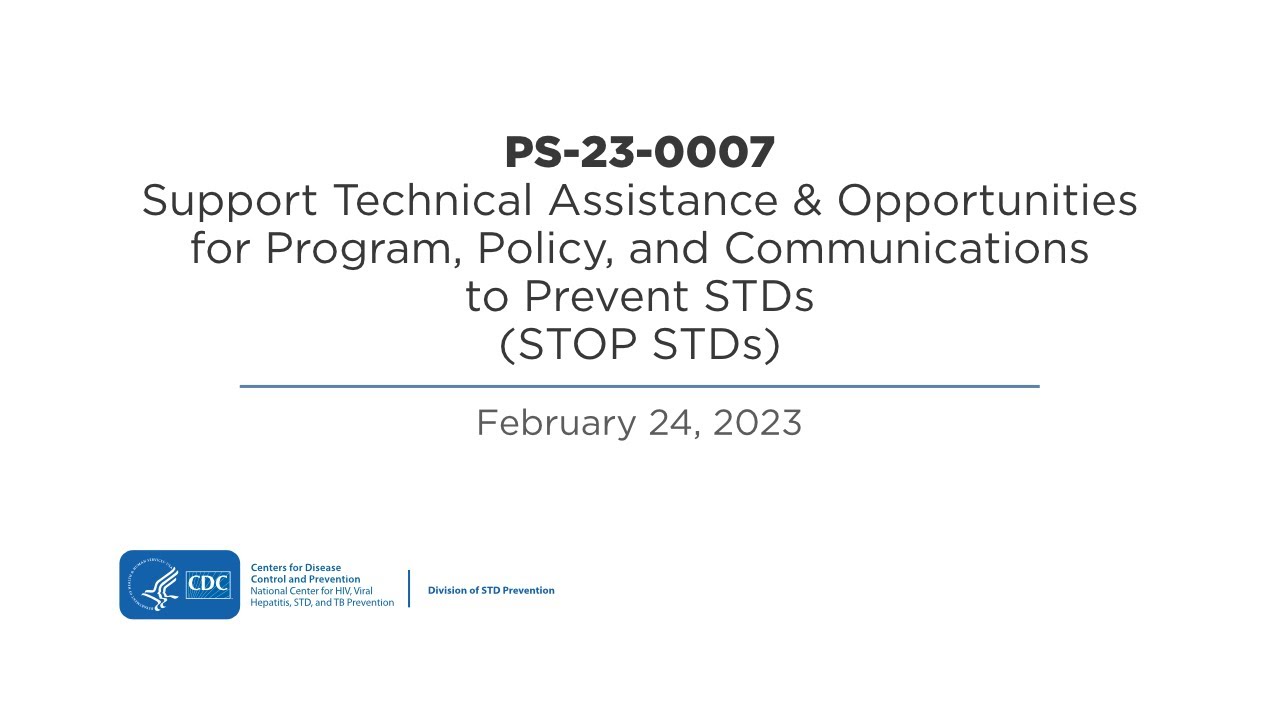 PS-23-0007
Support Technical Assistance & Opportunities for Program, Policy, and Communications to Prevent STDs (STOP STDs)

February 24, 2023

CDC

Centers for Disease Control and Prevention
National Center for HIV, Viral Hepatitis, STD, and TB Prevention

Division of STD Prevention